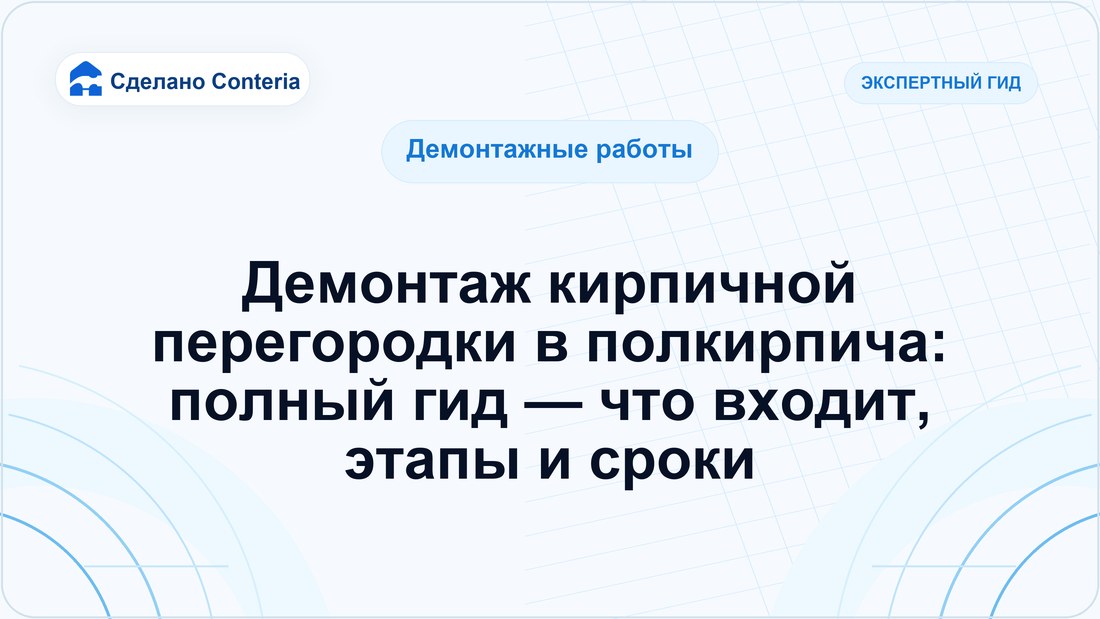 Сделано Conteria

ЭКСПЕРТНЫЙ ГИД

Демонтажные работы

Демонтаж кирпичной перегородки в полкирпича: полный гид — что входит, этапы и сроки